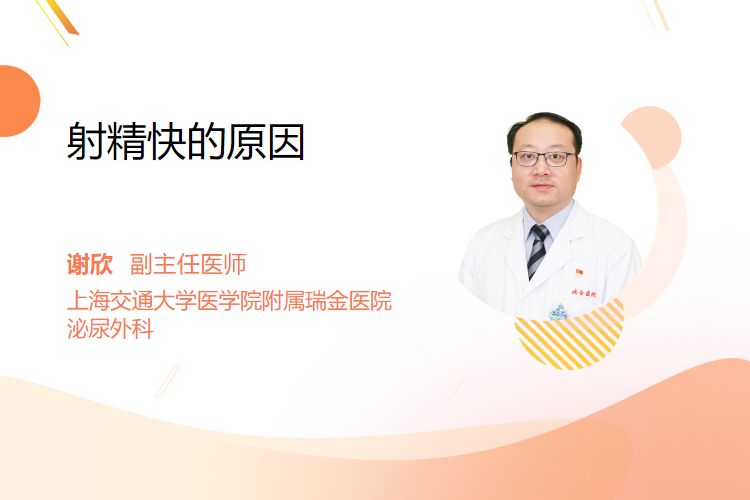 射精快的原因

谢欣 副主任医师
上海交通大学医学院附属瑞金医院
泌尿外科

瑞金医院